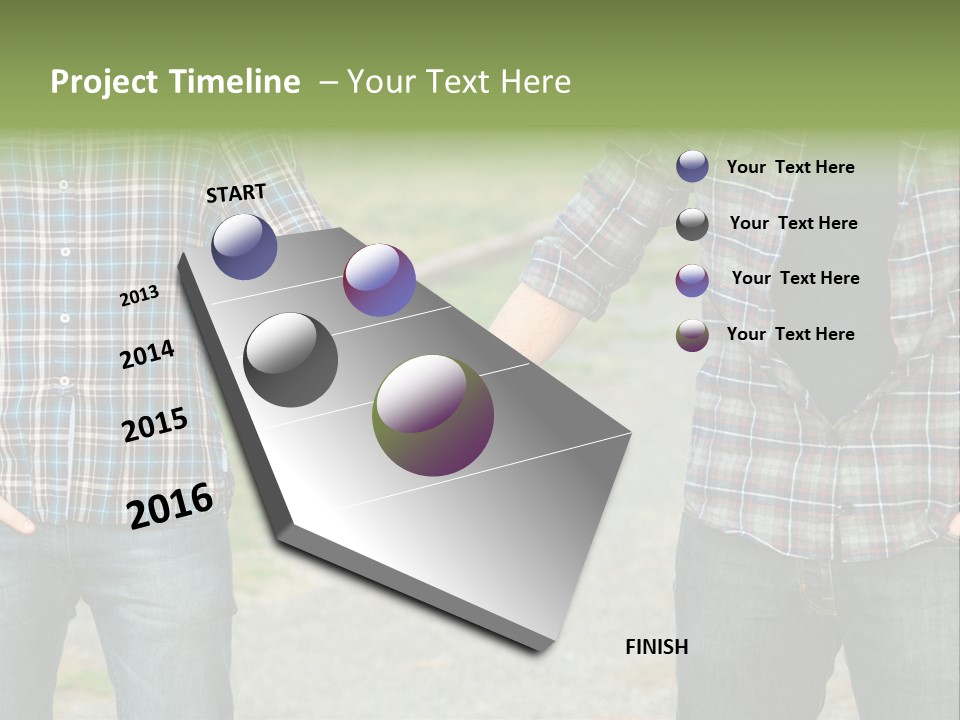 Project Timeline – Your Text Here

START

2013

2014

2015

2016

FINISH

Your Text Here

Your Text Here

Your Text Here

Your Text Here